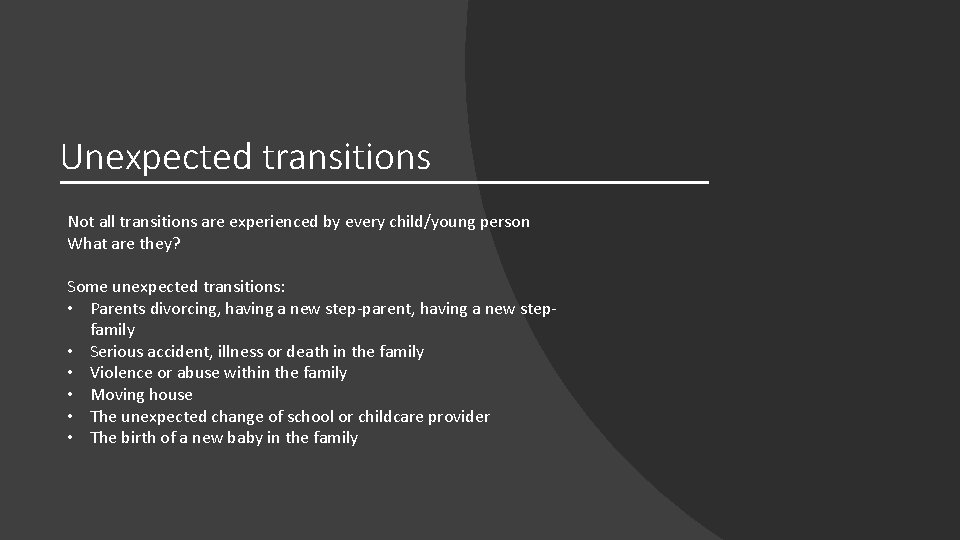 Unexpected transitions

Not all transitions are experienced by every child/young person
What are they?

Some unexpected transitions:
• Parents divorcing, having a new step-parent, having a new step-family
• Serious accident, illness or death in the family
• Violence or abuse within the family
• Moving house
• The unexpected change of school or childcare provider
• The birth of a new baby in the family